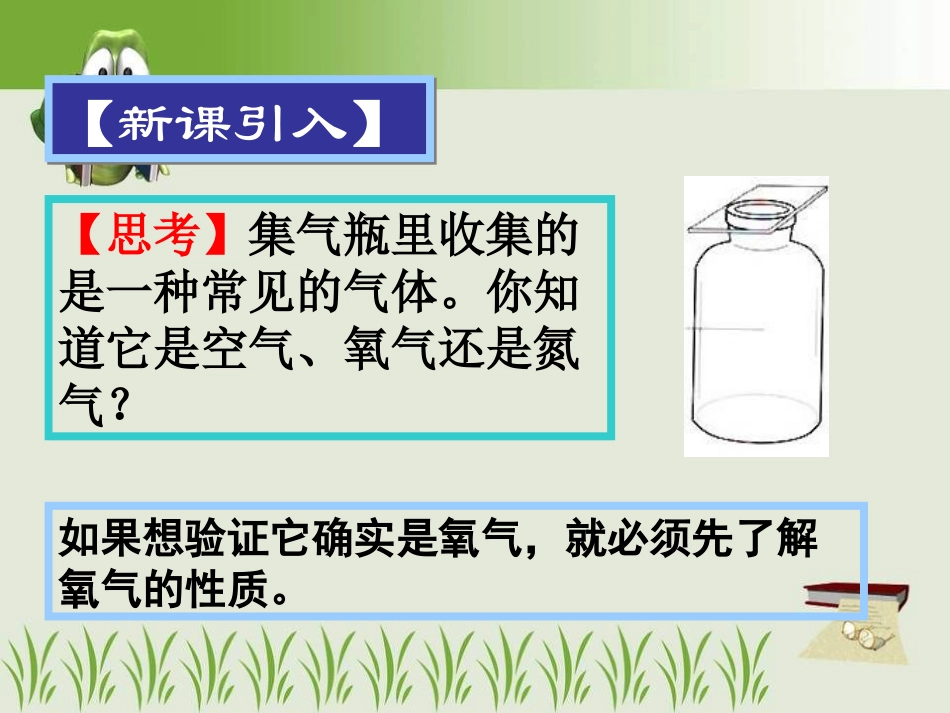 【新课引入】

【思考】集气瓶里收集的是一种常见的气体。你知道它是空气、氧气还是氮气？

如果想验证它确实是氧气，就必须先了解氧气的性质。